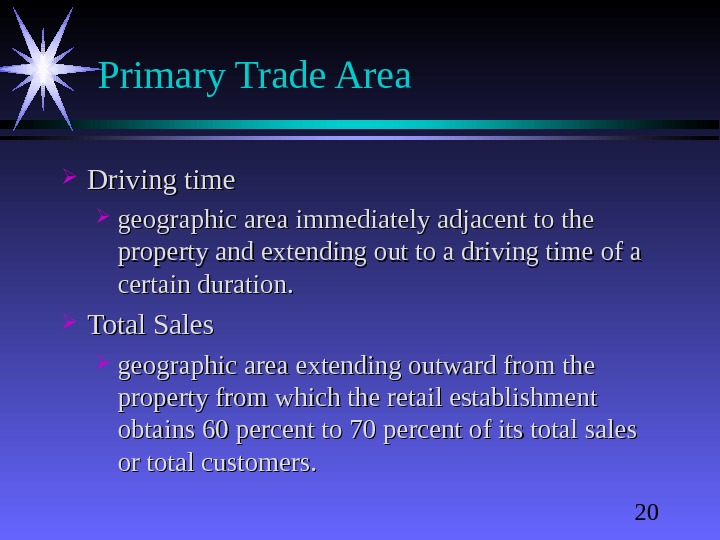 Primary Trade Area

Driving time

geographic area immediately adjacent to the property and extending out to a driving time of a certain duration.

Total Sales

geographic area extending outward from the property from which the retail establishment obtains 60 percent to 70 percent of its total sales or total customers.

20